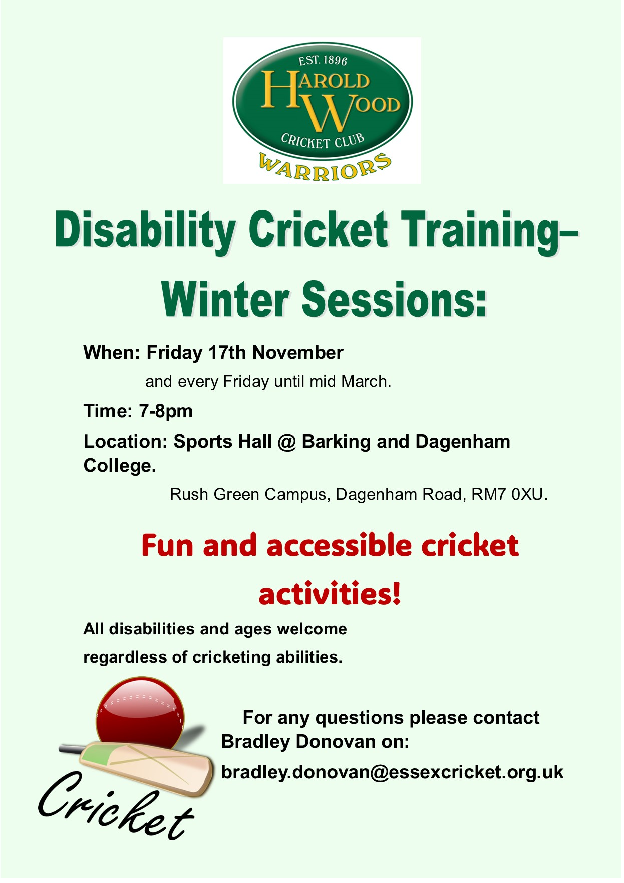 EST. 1896
HAROLD WOOD
CRICKET CLUB
WARRIORS

Disability Cricket Training– Winter Sessions:

When: Friday 17th November

and every Friday until mid March.

Time: 7-8pm

Location: Sports Hall @ Barking and Dagenham College.

Rush Green Campus, Dagenham Road, RM7 0XU.

Fun and accessible cricket activities!

All disabilities and ages welcome regardless of cricketing abilities.

For any questions please contact Bradley Donovan on:

bradley.donovan@essexcricket.org.uk

Cricket